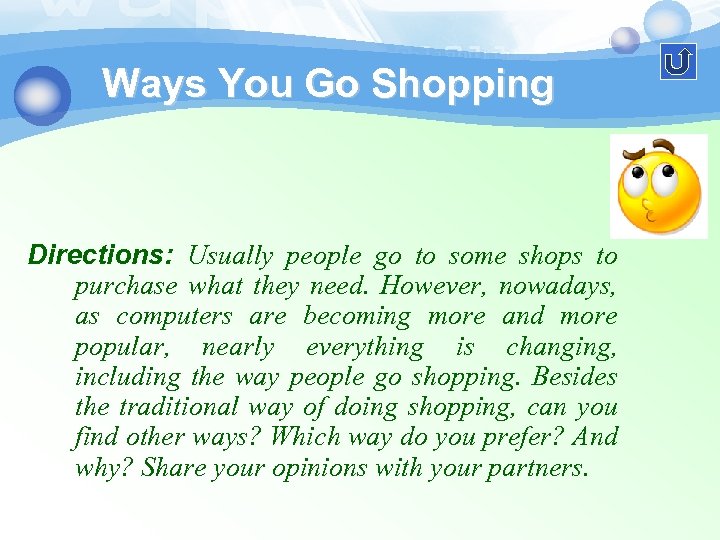 Ways You Go Shopping

Directions: Usually people go to some shops to purchase what they need. However, nowadays, as computers are becoming more and more popular, nearly everything is changing, including the way people go shopping. Besides the traditional way of doing shopping, can you find other ways? Which way do you prefer? And why? Share your opinions with your partners.